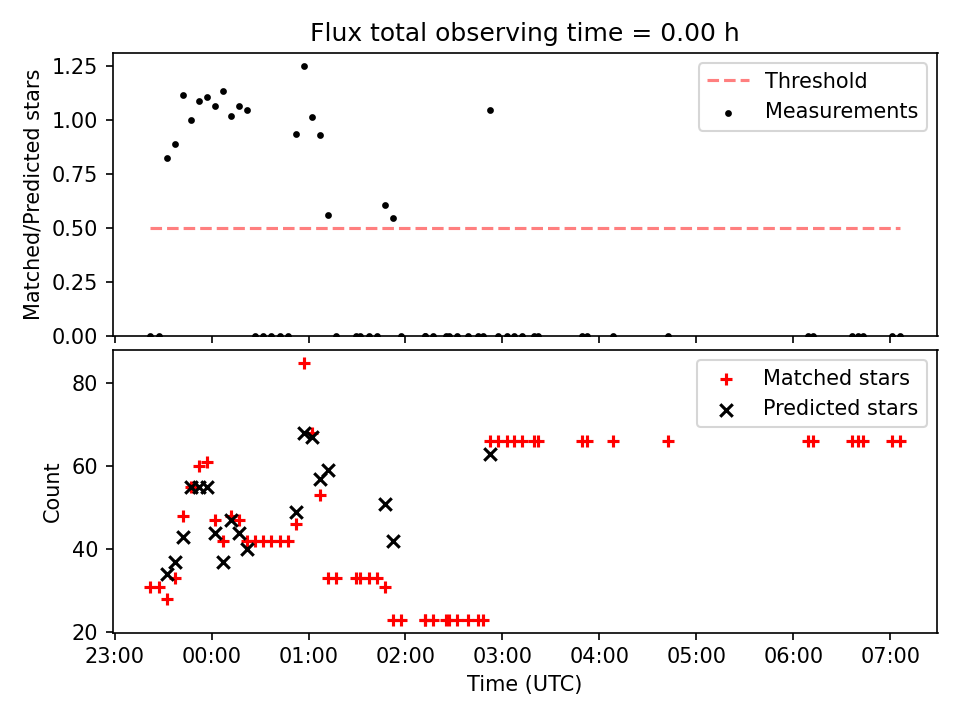 Flux total observing time = 0.00 h

Matched/Predicted stars

1.25
1.00
0.75
0.50
0.25
0.00

Threshold
Measurements

Count

80
60
40
20

Matched stars
Predicted stars

23:00 00:00 01:00 02:00 03:00 04:00 05:00 06:00 07:00

Time (UTC)